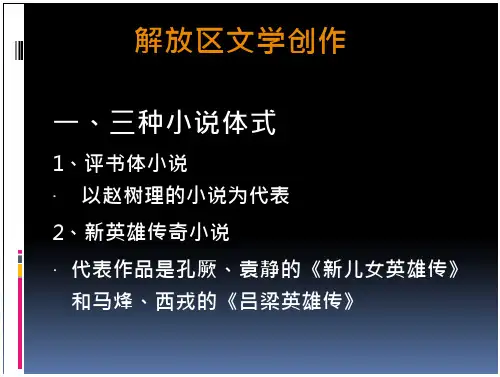 解放区文学创作

一、三种小说体式

1、评书体小说

· 以赵树理的小说为代表

2、新英雄传奇小说

· 代表作品是孔厥、袁静的《新儿女英雄传》和马烽、西戎的《吕梁英雄传》